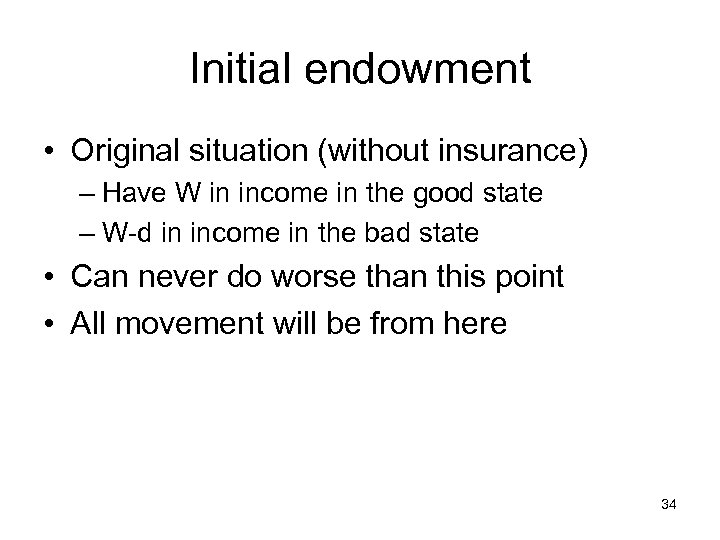 Initial endowment

• Original situation (without insurance)
– Have W in income in the good state
– W-d in income in the bad state
• Can never do worse than this point
• All movement will be from here

34